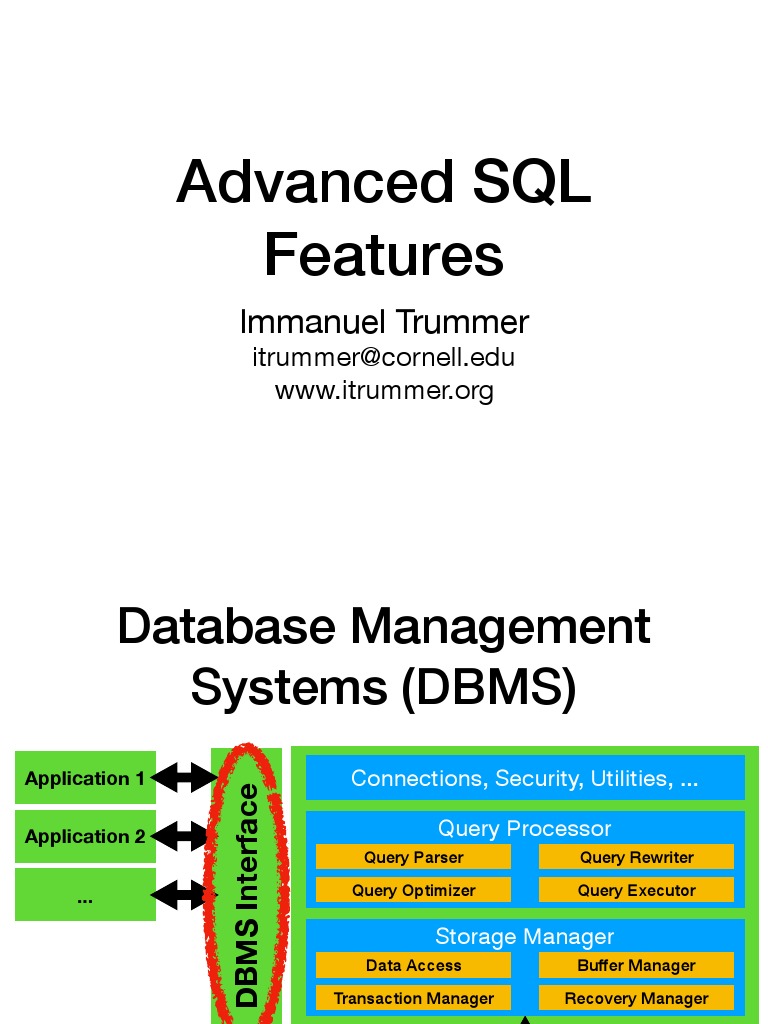 Advanced SQL Features

Immanuel Trummer
itrummer@cornell.edu
www.itrummer.org

Database Management Systems (DBMS)

Application 1
Application 2
...

DBMS Interface

Connections, Security, Utilities, ...

Query Processor
Query Parser
Query Rewriter
Query Optimizer
Query Executor

Storage Manager
Data Access
Buffer Manager
Transaction Manager
Recovery Manager